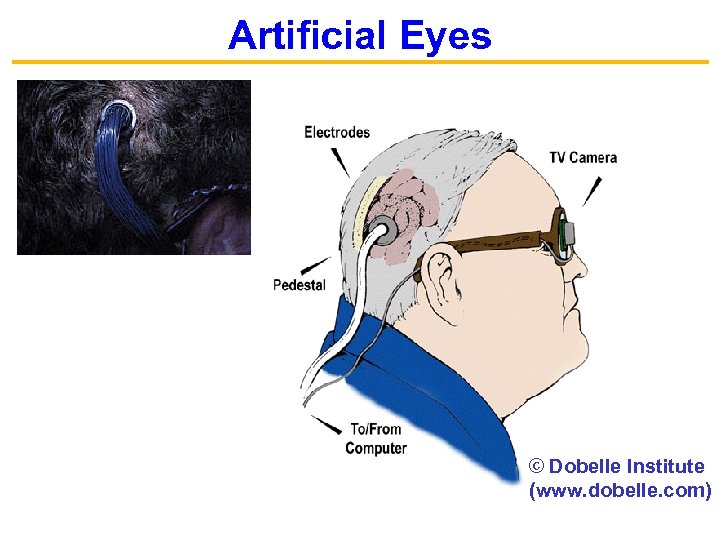 Artificial Eyes

Electrodes

TV Camera

Pedestal

To/From Computer

© Dobelle Institute (www.dobelle.com)